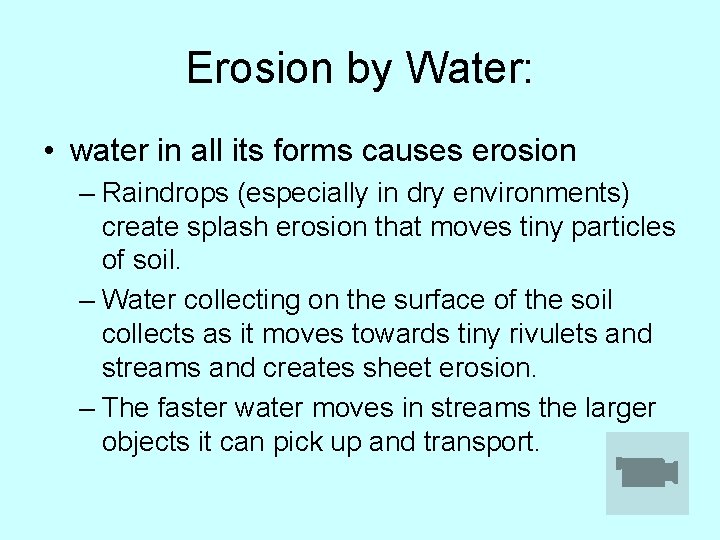 Erosion by Water:

• water in all its forms causes erosion

– Raindrops (especially in dry environments) create splash erosion that moves tiny particles of soil.

– Water collecting on the surface of the soil collects as it moves towards tiny rivulets and streams and creates sheet erosion.

– The faster water moves in streams the larger objects it can pick up and transport.